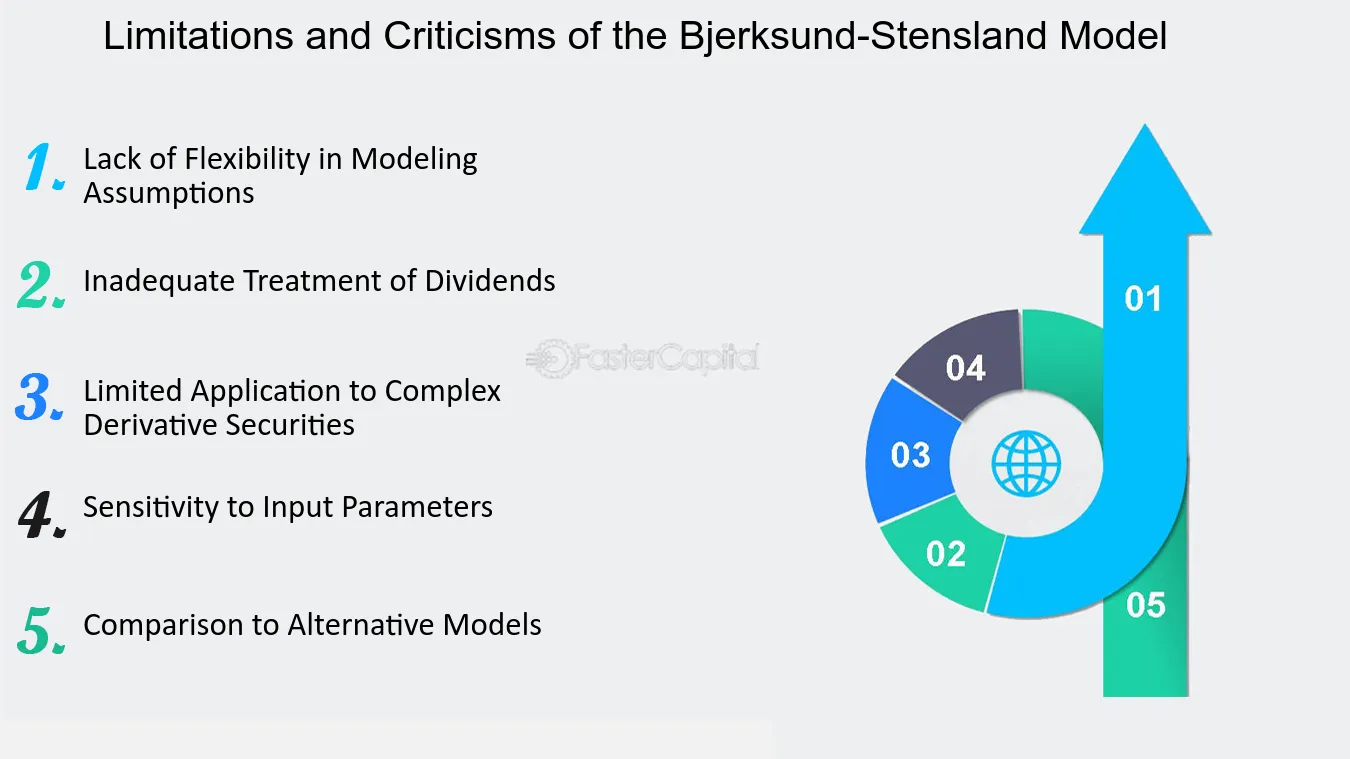 Limitations and Criticisms of the Bjerksund-Stensland Model

1. Lack of Flexibility in Modeling Assumptions

2. Inadequate Treatment of Dividends

3. Limited Application to Complex Derivative Securities

4. Sensitivity to Input Parameters

5. Comparison to Alternative Models

01

04

03

02

05

FasterCapital